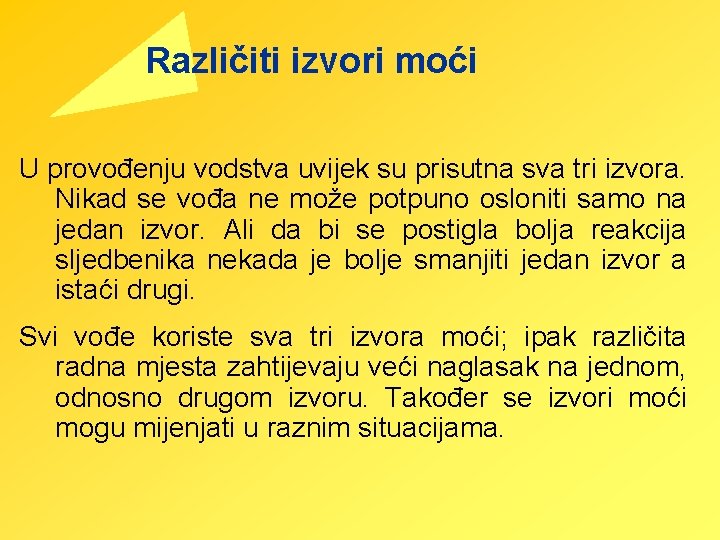 Različiti izvori moći

U provođenju vodstva uvijek su prisutna sva tri izvora. Nikad se vođa ne može potpuno osloniti samo na jedan izvor. Ali da bi se postigla bolja reakcija sljedbenika nekada je bolje smanjiti jedan izvor a istaći drugi.

Svi vođe koriste sva tri izvora moći; ipak različita radna mjesta zahtijevaju veći naglasak na jednom, odnosno drugom izvoru. Također se izvori moći mogu mijenjati u raznim situacijama.